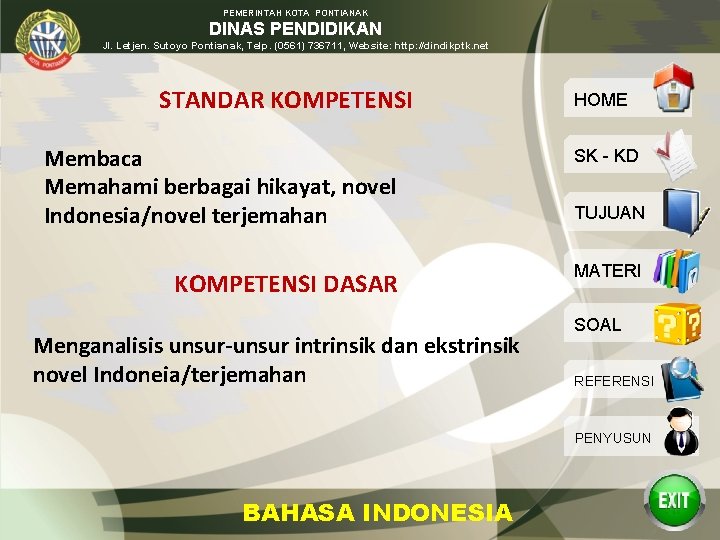 KOTA PONTIANAK

PEMERINTAH KOTA PONTIANAK
DINAS PENDIDIKAN
Jl. Letjen. Sutoyo Pontianak, Telp. (0561) 736711, Website: http://dindikptk.net

STANDAR KOMPETENSI

Membaca
Memahami berbagai hikayat, novel Indonesia/novel terjemahan

KOMPETENSI DASAR

Menganalisis unsur-unsur intrinsik dan ekstrinsik novel Indoneia/terjemahan

HOME
SK - KD
TUJUAN
MATERI
SOAL
REFERENSI
PENYUSUN

BAHASA INDONESIA

EXIT